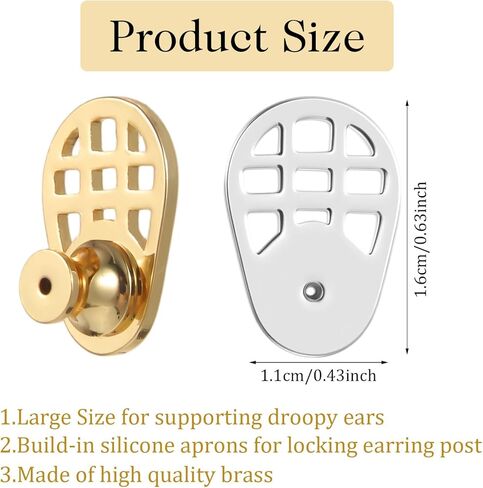 Product Size

1.6cm/0.63inch

1.1cm/0.43inch

1.Large Size for supporting droopy ears
2.Build-in silicone aprons for locking earring post
3.Made of high quality brass